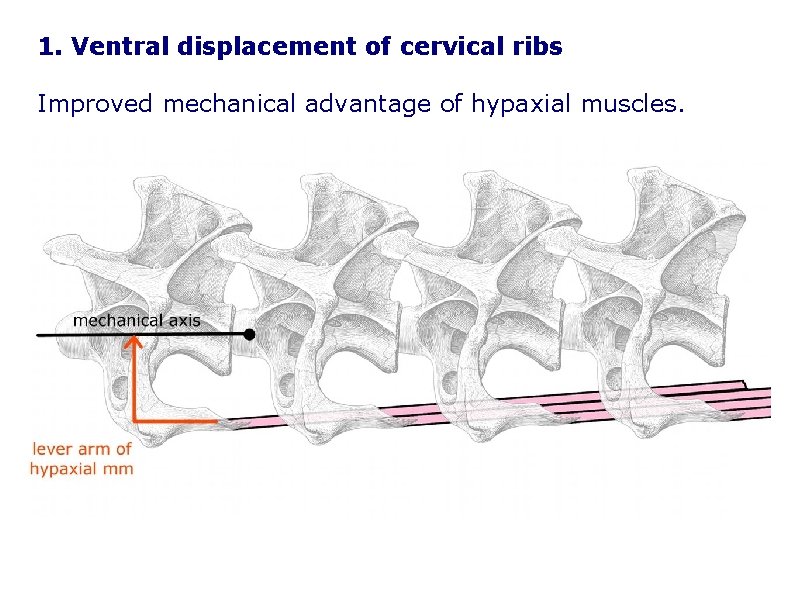 1. Ventral displacement of cervical ribs

Improved mechanical advantage of hypaxial muscles.

mechanical axis

lever arm of hypaxial mm